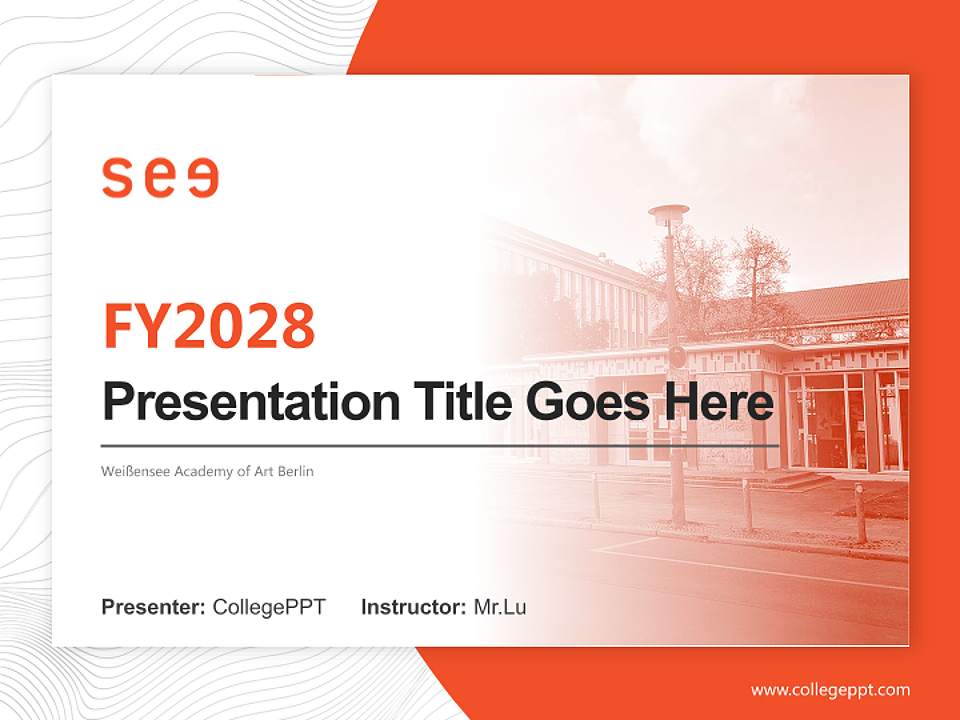 see

FY2028

Presentation Title Goes Here

Weißensee Academy of Art Berlin

Presenter: CollegePPT Instructor: Mr.Lu

www.collegeppt.com